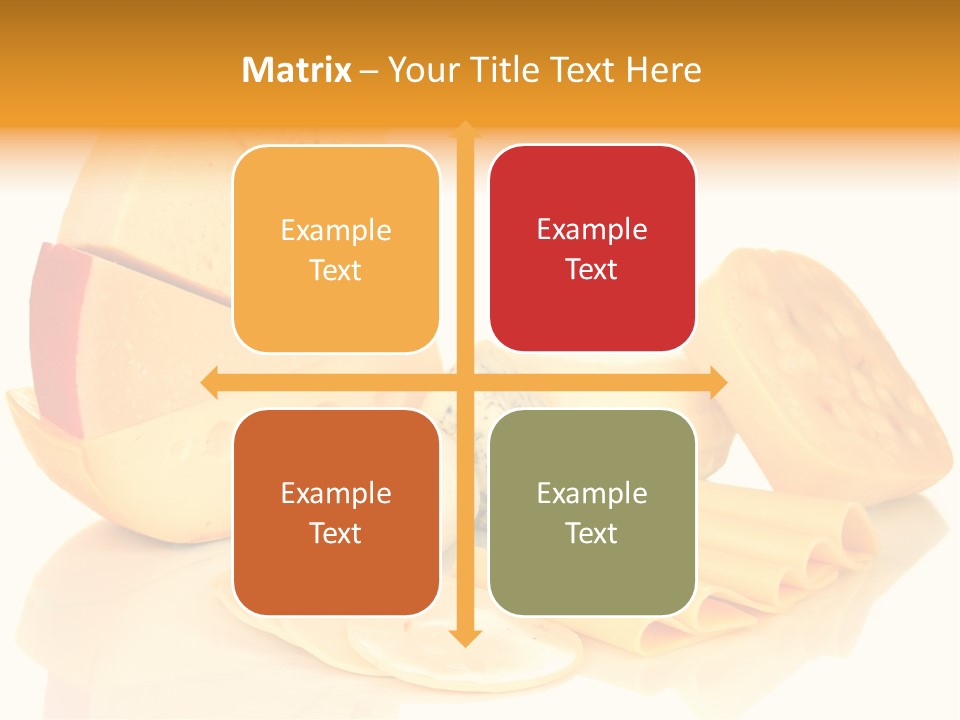 Matrix – Your Title Text Here

Example Text

Example Text

Example Text

Example Text